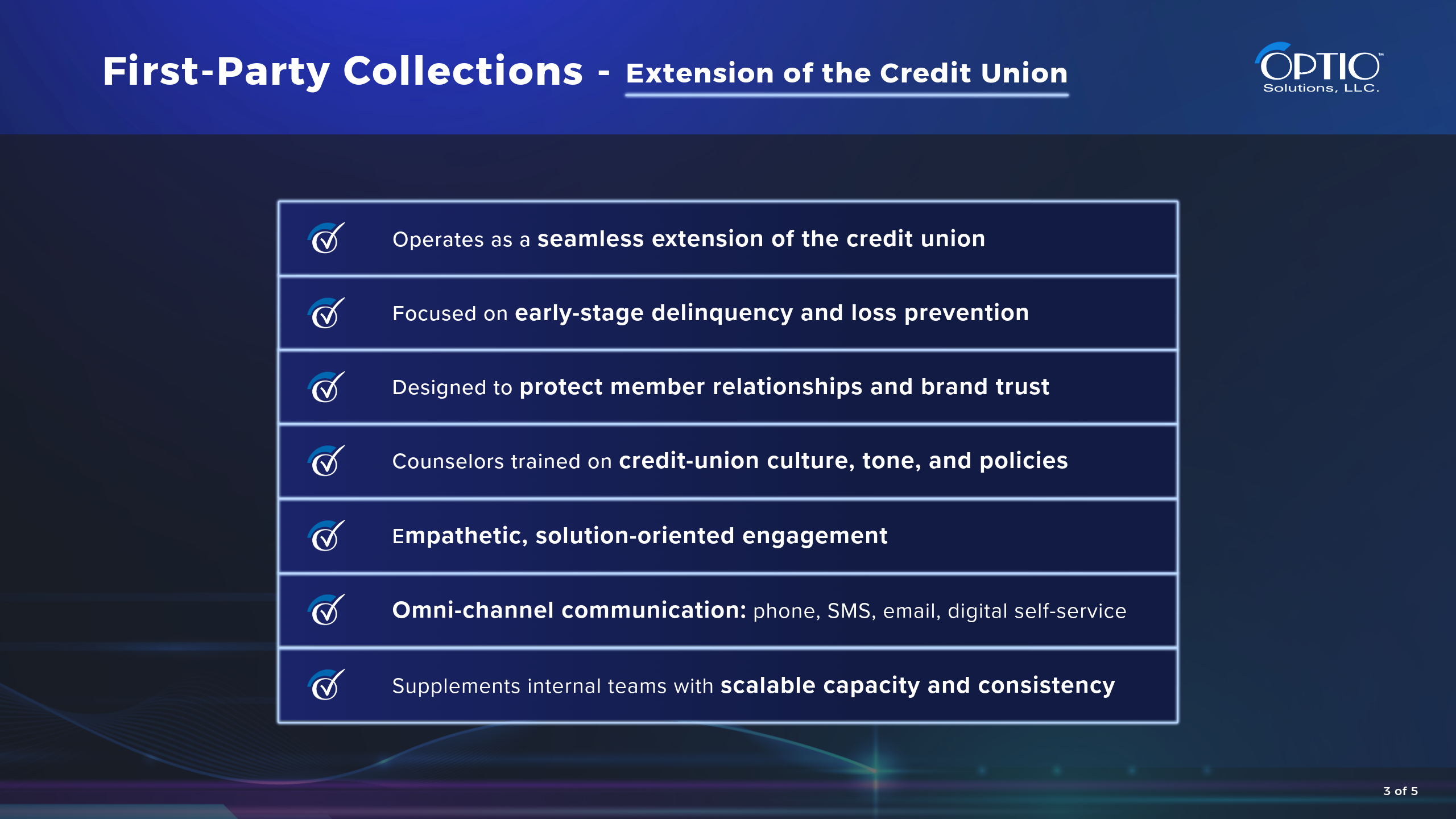 First-Party Collections - Extension of the Credit Union

OPTIO™
Solutions, LLC.

Operates as a seamless extension of the credit union

Focused on early-stage delinquency and loss prevention

Designed to protect member relationships and brand trust

Counselors trained on credit-union culture, tone, and policies

Empathetic, solution-oriented engagement

Omni-channel communication: phone, SMS, email, digital self-service

Supplements internal teams with scalable capacity and consistency

3 of 5